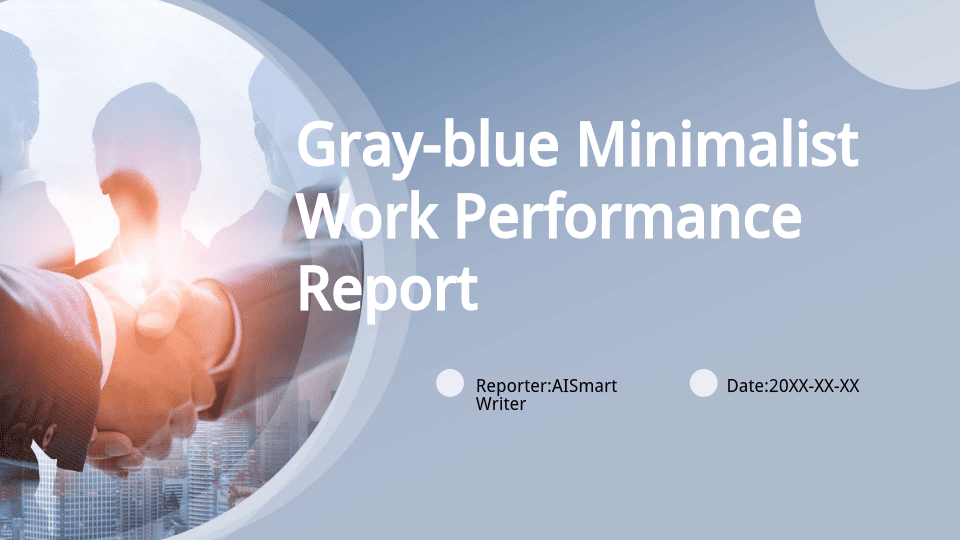 Gray-blue Minimalist Work Performance Report

Reporter:AISmart Writer

Date:20XX-XX-XX